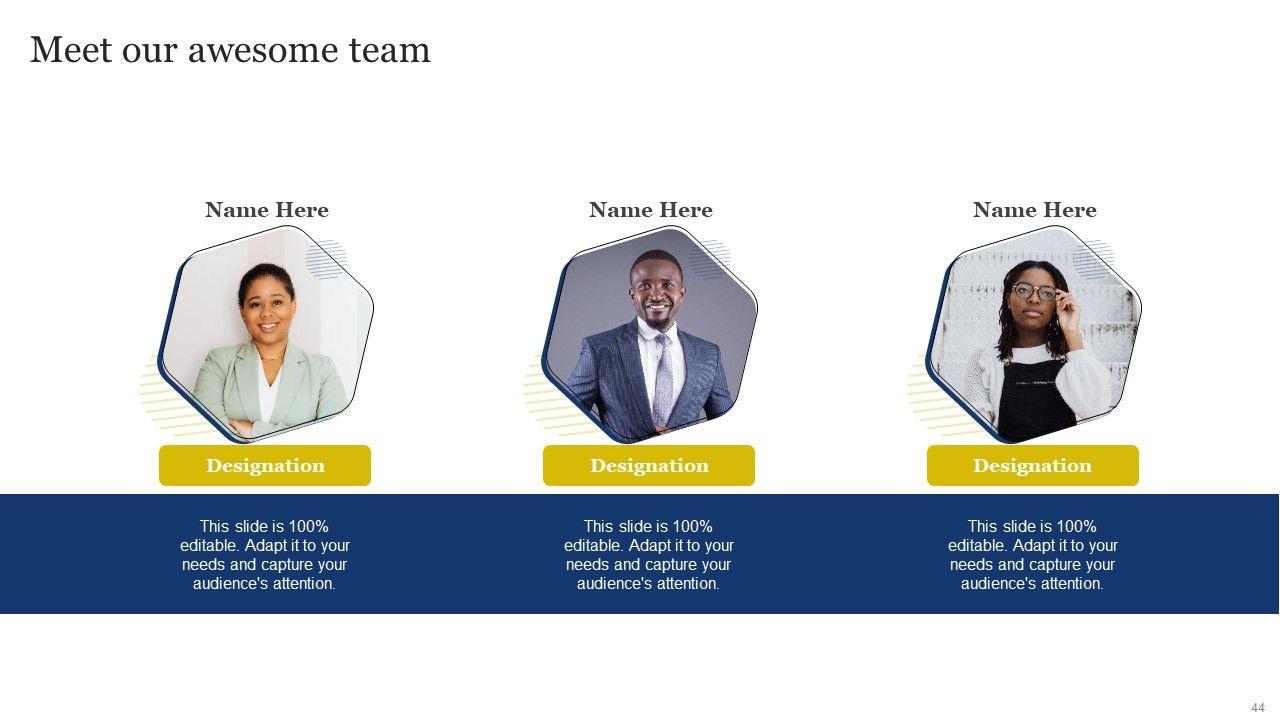 Meet our awesome team

Name Here

Designation

This slide is 100% editable. Adapt it to your needs and capture your audience's attention.

Name Here

Designation

This slide is 100% editable. Adapt it to your needs and capture your audience's attention.

Name Here

Designation

This slide is 100% editable. Adapt it to your needs and capture your audience's attention.

44